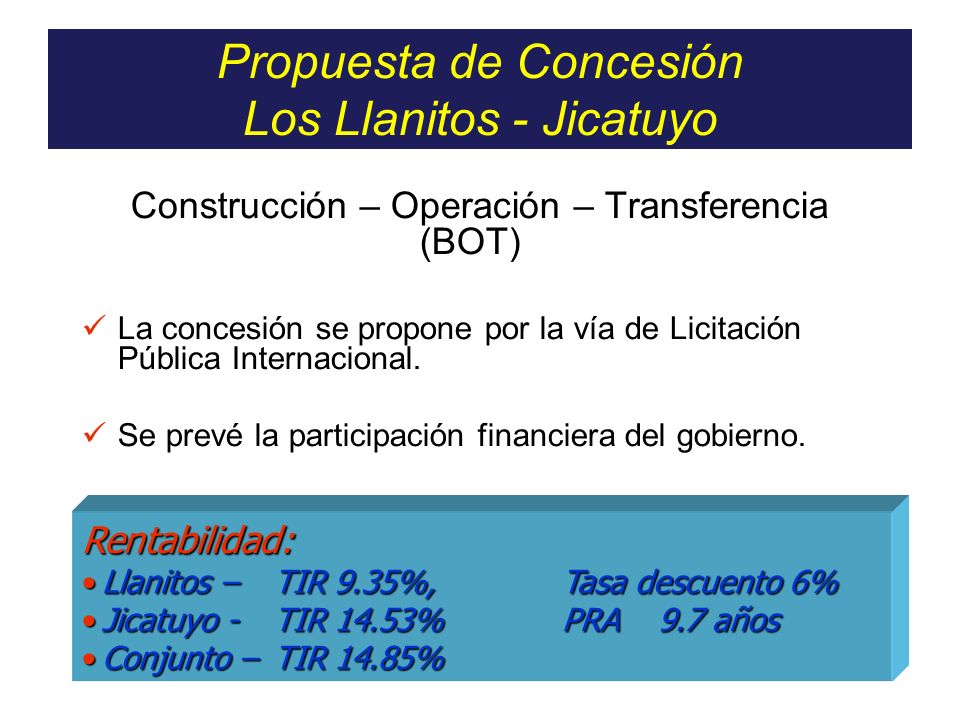 Propuesta de Concesión
Los Llanitos - Jicatuyo

Construcción – Operación – Transferencia (BOT)

✓ La concesión se propone por la vía de Licitación Pública Internacional.

✓ Se prevé la participación financiera del gobierno.

Rentabilidad:
• Llanitos – TIR 9.35%, Tasa descuento 6%
• Jicatuyo - TIR 14.53% PRA 9.7 años
• Conjunto – TIR 14.85%